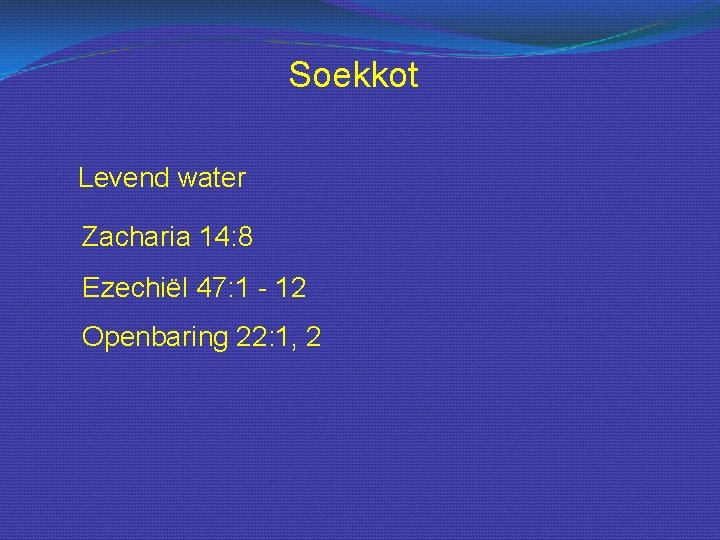 Soekkot

Levend water

Zacharia 14:8

Ezechiël 47:1 - 12

Openbaring 22:1, 2